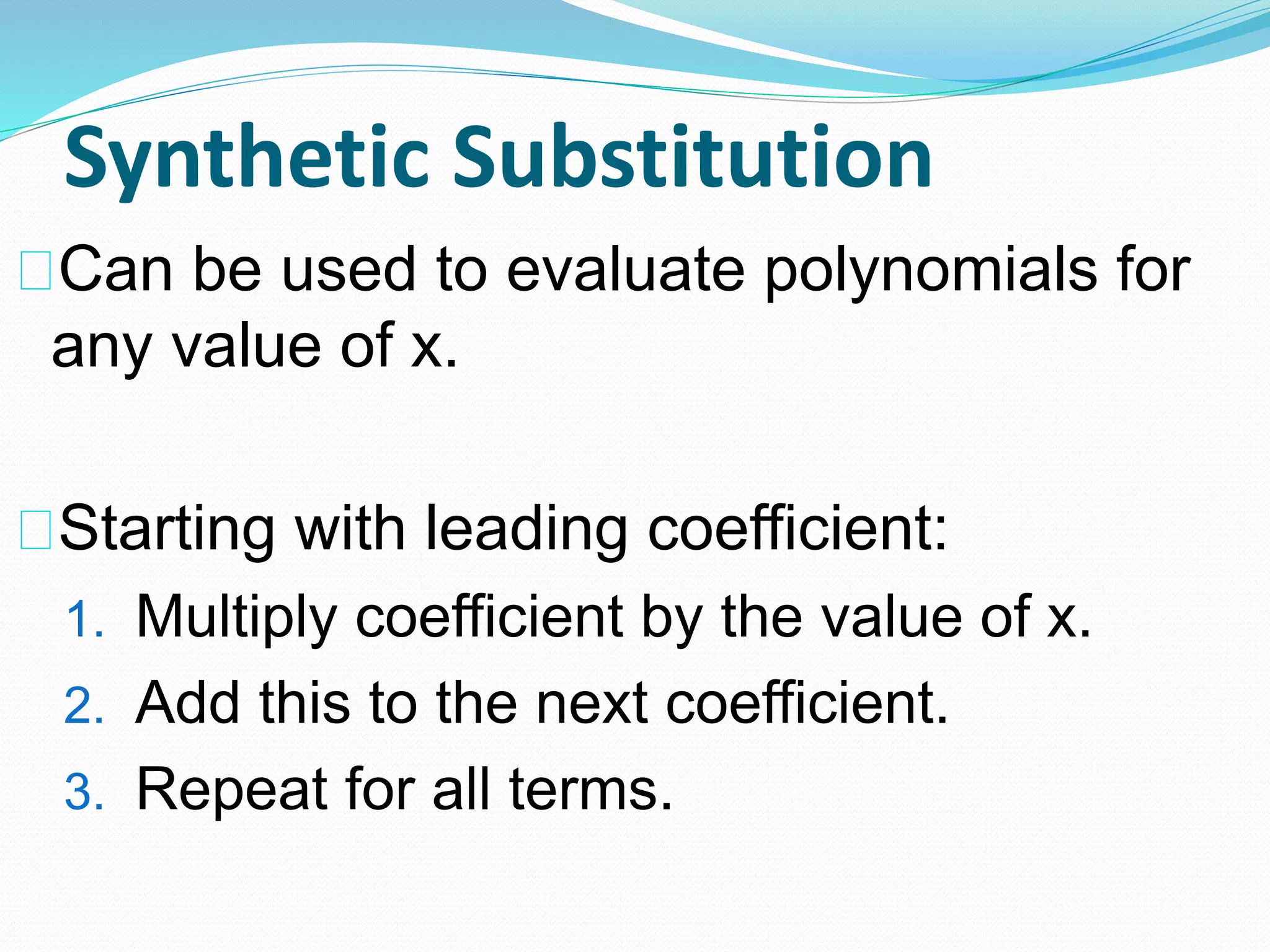 Synthetic Substitution

Can be used to evaluate polynomials for any value of x.

Starting with leading coefficient:

1. Multiply coefficient by the value of x.
2. Add this to the next coefficient.
3. Repeat for all terms.